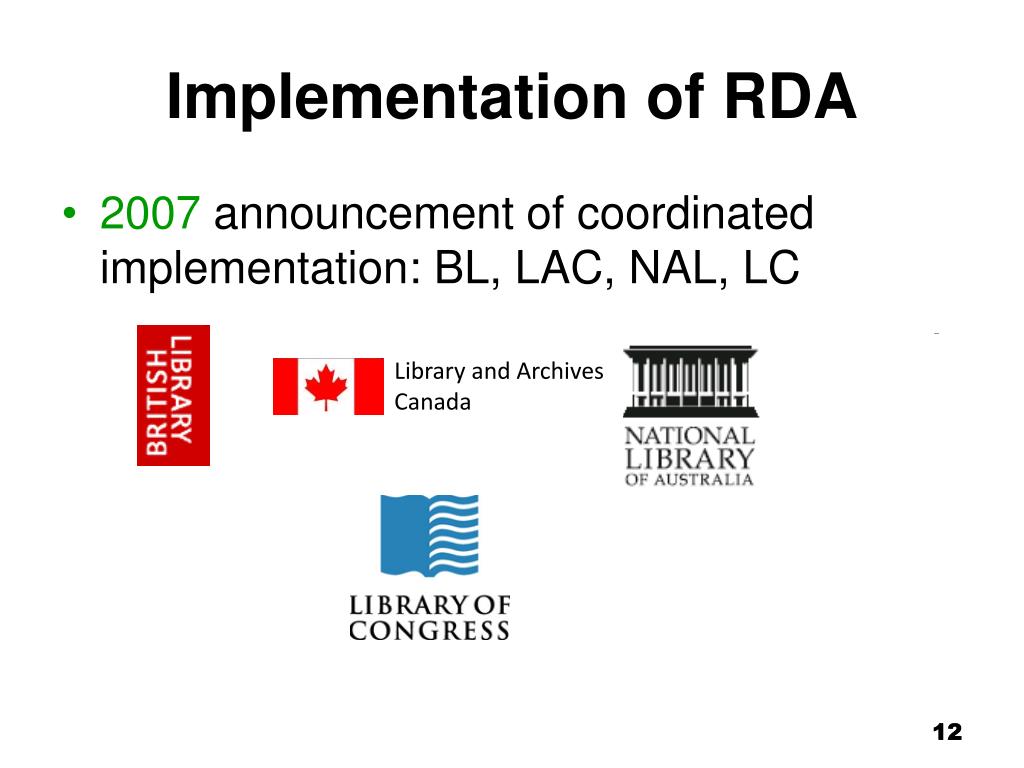 Implementation of RDA

• 2007 announcement of coordinated implementation: BL, LAC, NAL, LC

BRITISH LIBRARY

Library and Archives Canada

NATIONAL LIBRARY OF AUSTRALIA

LIBRARY OF CONGRESS

12